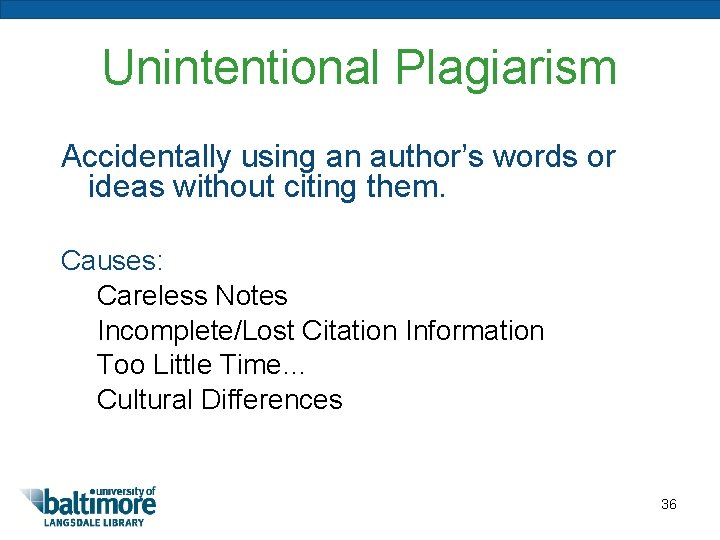 Unintentional Plagiarism

Accidentally using an author's words or ideas without citing them.

Causes:
Careless Notes
Incomplete/Lost Citation Information
Too Little Time…
Cultural Differences

university of baltimore
LANGSDALE LIBRARY

36